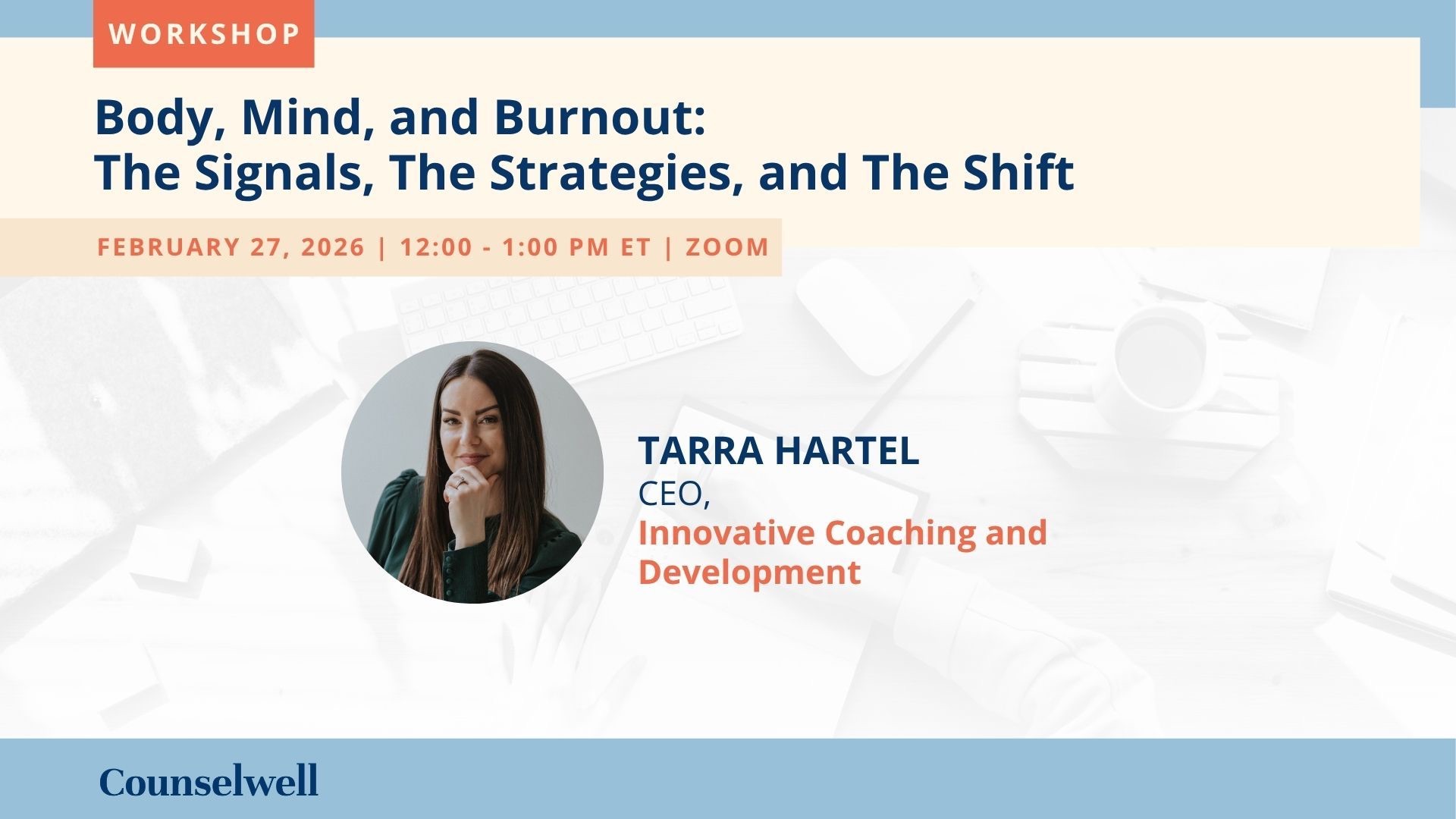 WORKSHOP

Body, Mind, and Burnout:
The Signals, The Strategies, and The Shift

FEBRUARY 27, 2026 | 12:00 - 1:00 PM ET | ZOOM

TARRA HARTEL
CEO,
Innovative Coaching and Development

Counselwell